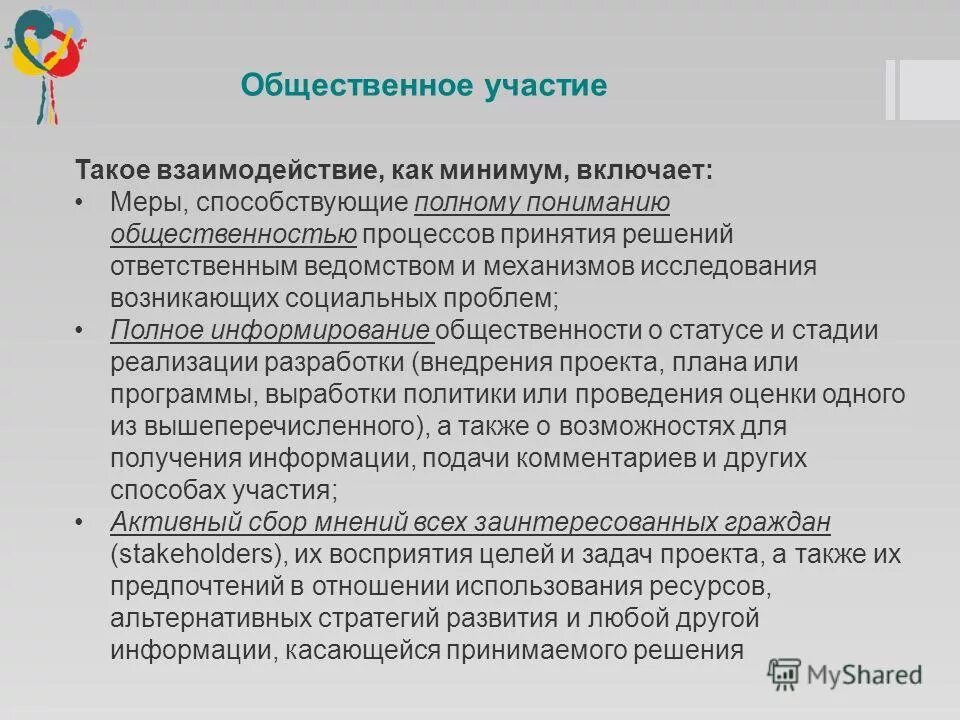 Общественное участие

Такое взаимодействие, как минимум, включает:

• Меры, способствующие полному пониманию общественностью процессов принятия решений ответственным ведомством и механизмов исследования возникающих социальных проблем;

• Полное информирование общественности о статусе и стадии реализации разработки (внедрения проекта, плана или программы, выработки политики или проведения оценки одного из вышеперечисленного), а также о возможностях для получения информации, подачи комментариев и других способах участия;

• Активный сбор мнений всех заинтересованных граждан (stakeholders), их восприятия целей и задач проекта, а также их предпочтений в отношении использования ресурсов, альтернативных стратегий развития и любой другой информации, касающейся принимаемого решения

MyShared